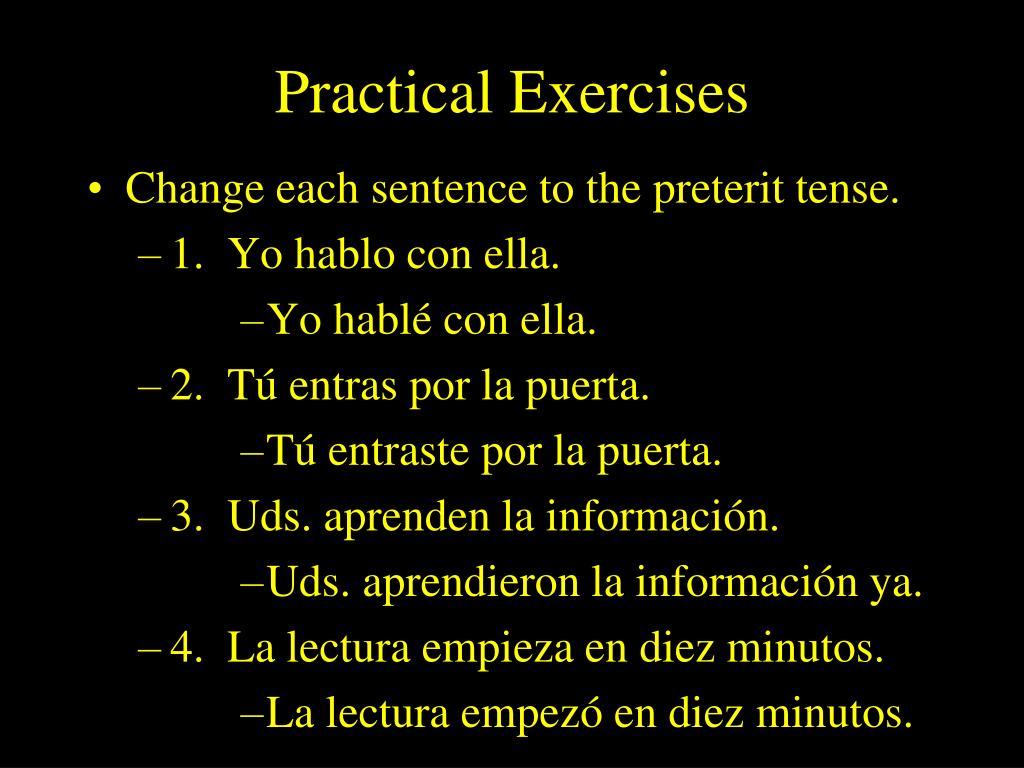 Practical Exercises

• Change each sentence to the preterit tense.
– 1. Yo hablo con ella.
–Yo hablé con ella.
– 2. Tú entras por la puerta.
–Tú entraste por la puerta.
– 3. Uds. aprenden la información.
–Uds. aprendieron la información ya.
– 4. La lectura empieza en diez minutos.
–La lectura empezó en diez minutos.